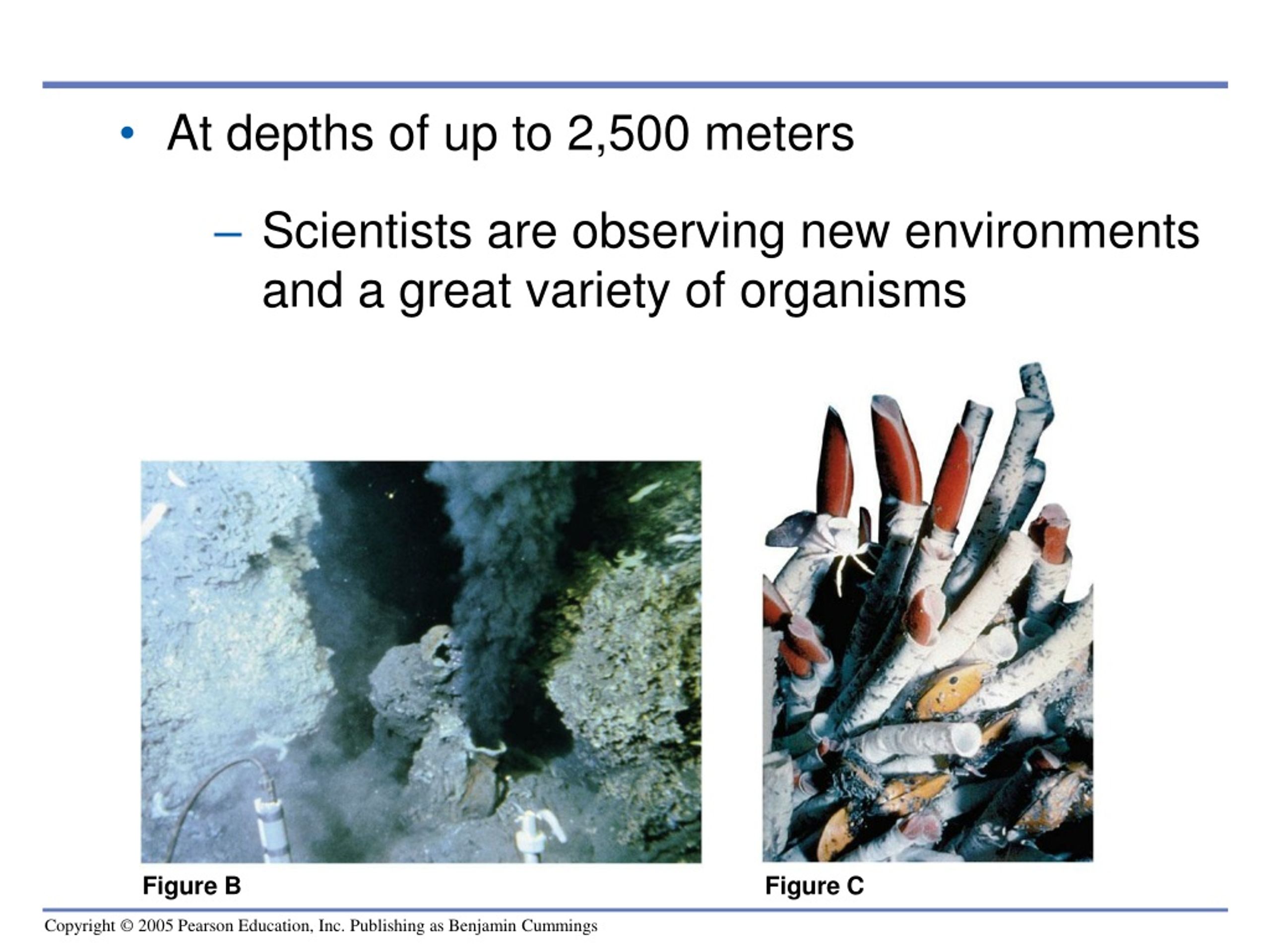 • At depths of up to 2,500 meters

– Scientists are observing new environments and a great variety of organisms

Figure B

Figure C

Copyright © 2005 Pearson Education, Inc. Publishing as Benjamin Cummings